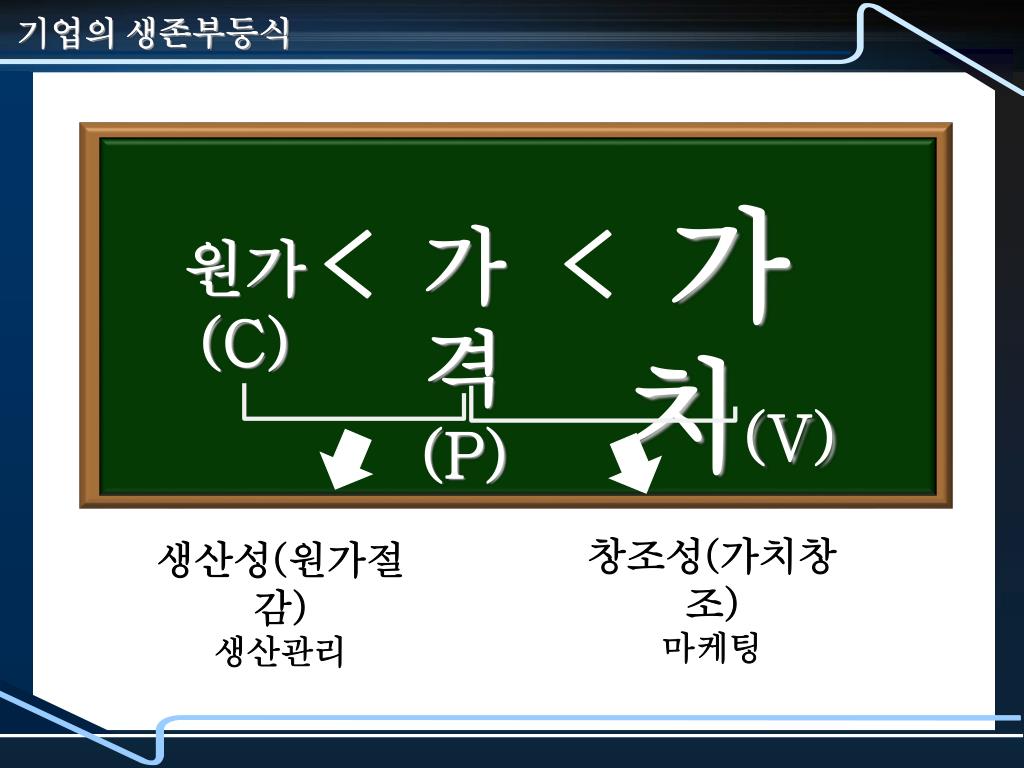 기업의 생존부등식

원가(C) < 가격(P) < 가치(V)

생산성(원가절감)
생산관리

창조성(가치창조)
마케팅